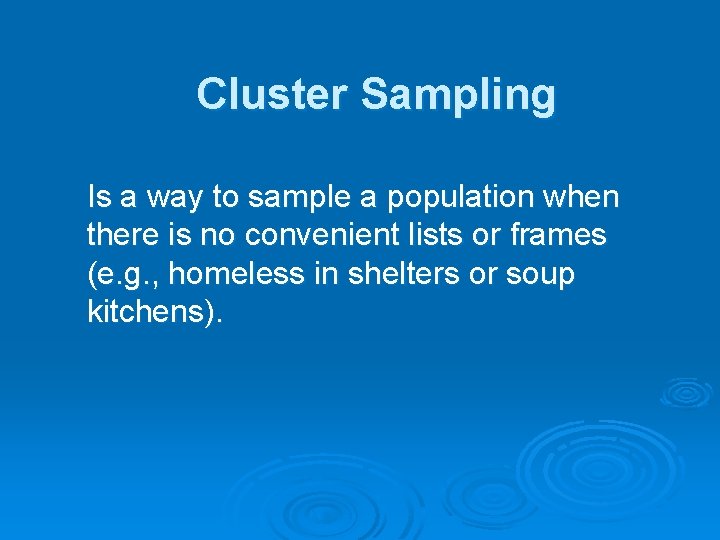 Cluster Sampling

Is a way to sample a population when there is no convenient lists or frames (e.g., homeless in shelters or soup kitchens).